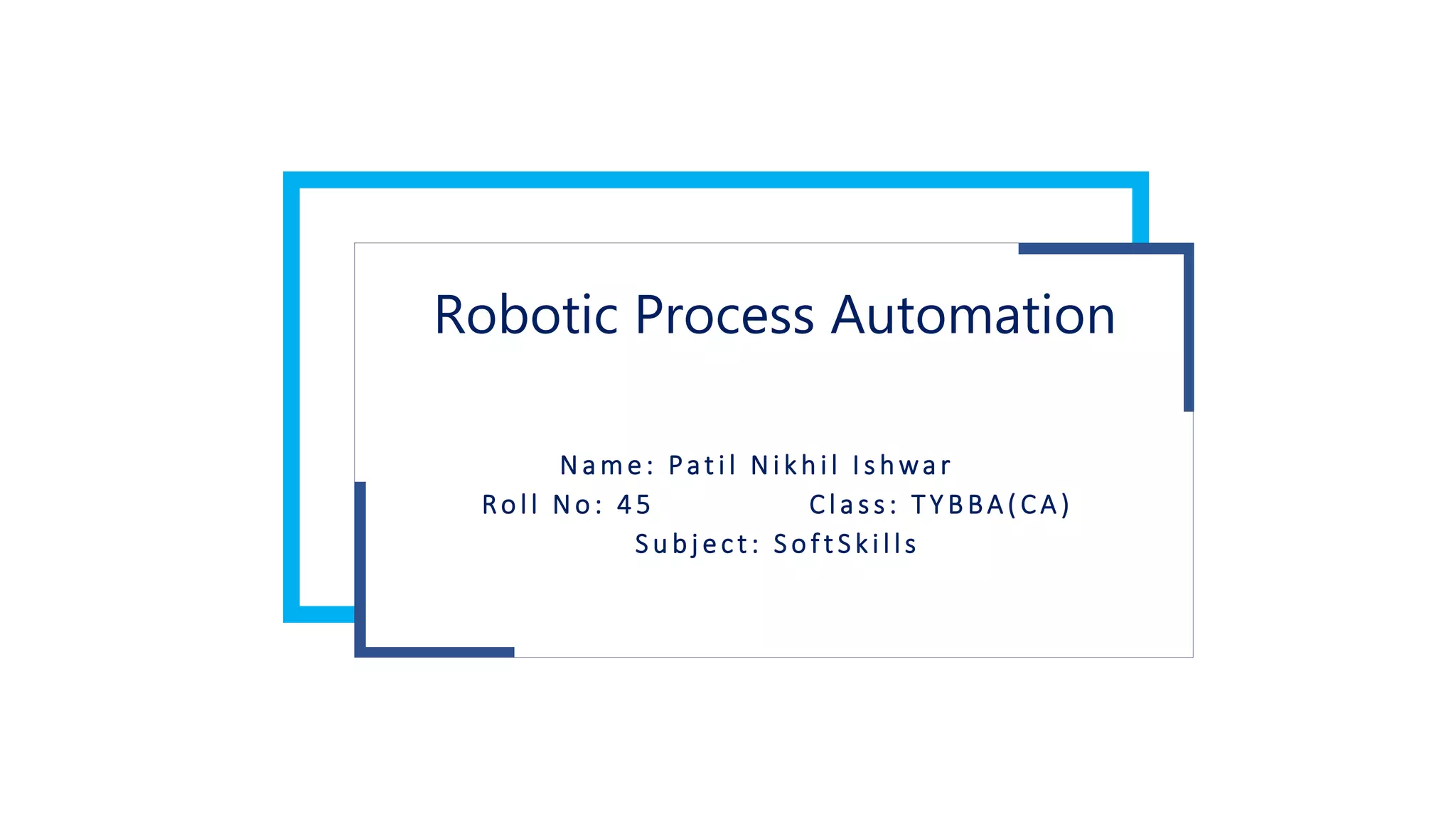 Robotic Process Automation

Name: Patil Nikhil Ishwar
Roll No: 45 Class: TYBBA(CA)
Subject: SoftSkills